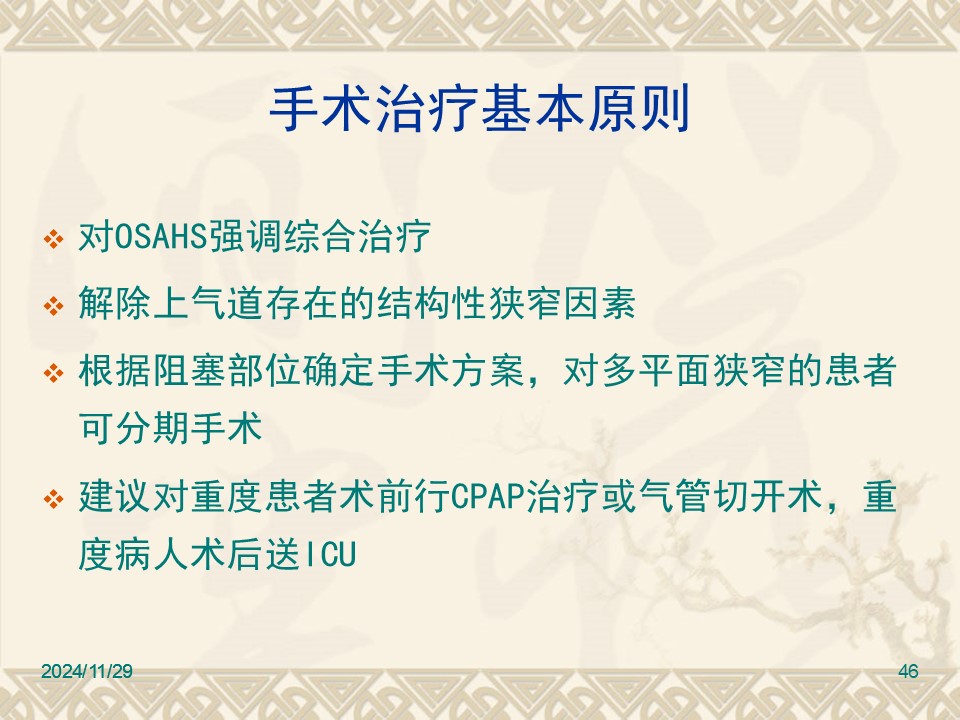 手术治疗基本原则

❖ 对OSAHS强调综合治疗

❖ 解除上气道存在的结构性狭窄因素

❖ 根据阻塞部位确定手术方案，对多平面狭窄的患者可分期手术

❖ 建议对重度患者术前行CPAP治疗或气管切开术，重度病人术后送ICU

2024/11/29

46